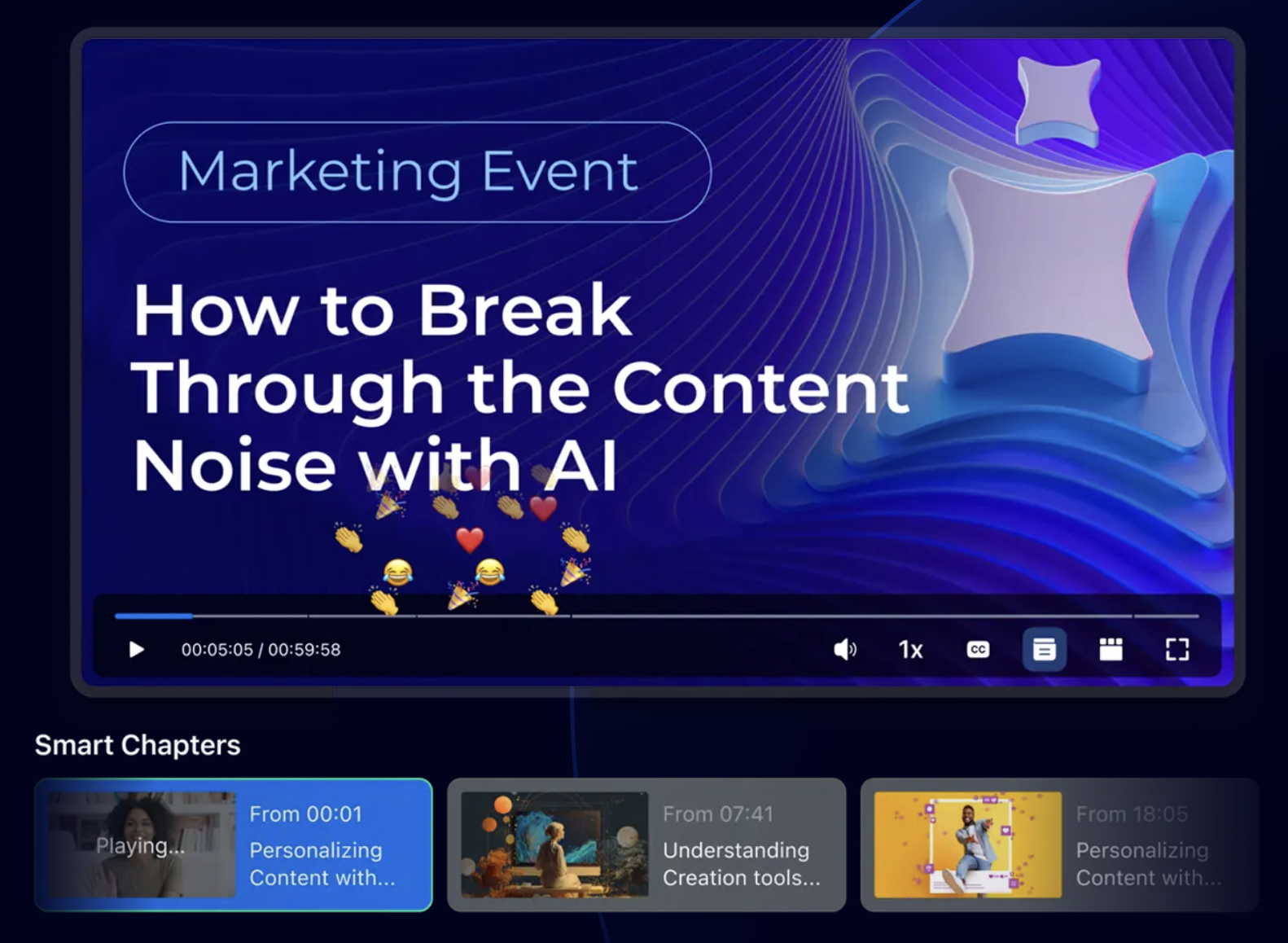 Marketing Event

How to Break Through the Content Noise with AI

00:05:05 / 00:59:58

1x

CC

Smart Chapters

Playing...

From 00:01
Personalizing Content with...

From 07:41
Understanding Creation tools...

From 18:05
Personalizing Content with...